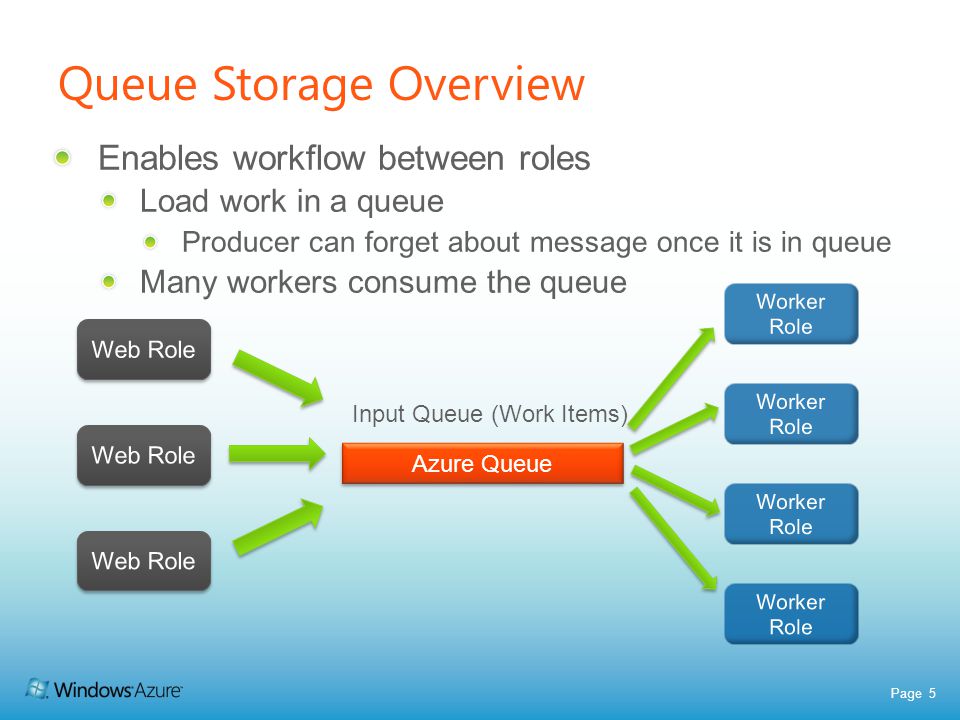 Queue Storage Overview

Enables workflow between roles

Load work in a queue

Producer can forget about message once it is in queue

Many workers consume the queue

Web Role

Web Role

Web Role

Input Queue (Work Items)

Azure Queue

Worker Role

Worker Role

Worker Role

Worker Role

Windows Azure

Page 5